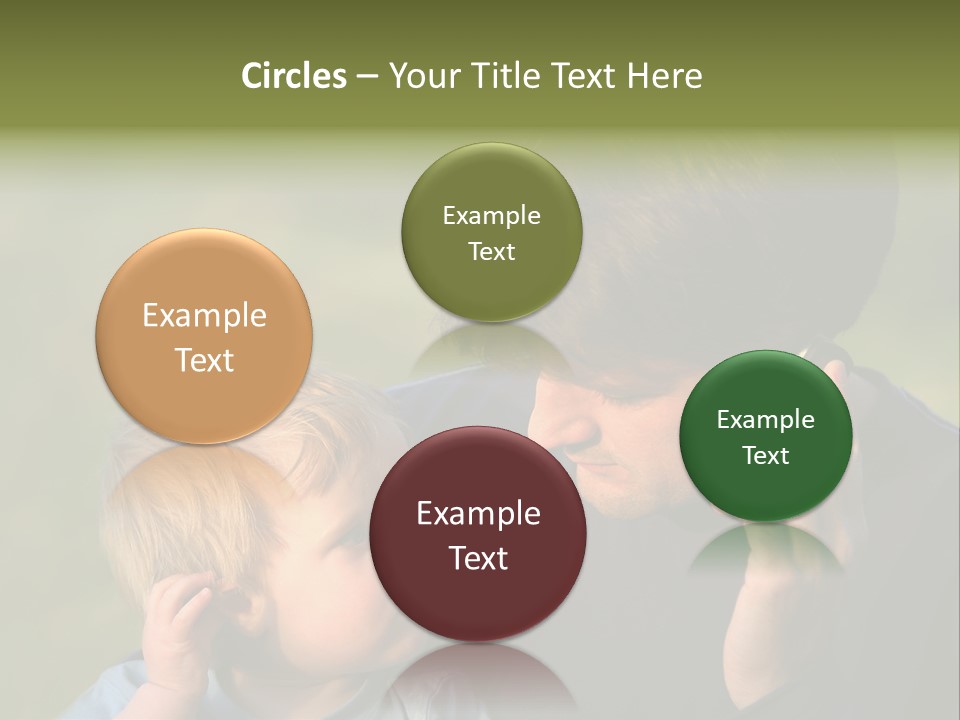 Circles – Your Title Text Here

Example Text

Example Text

Example Text

Example Text